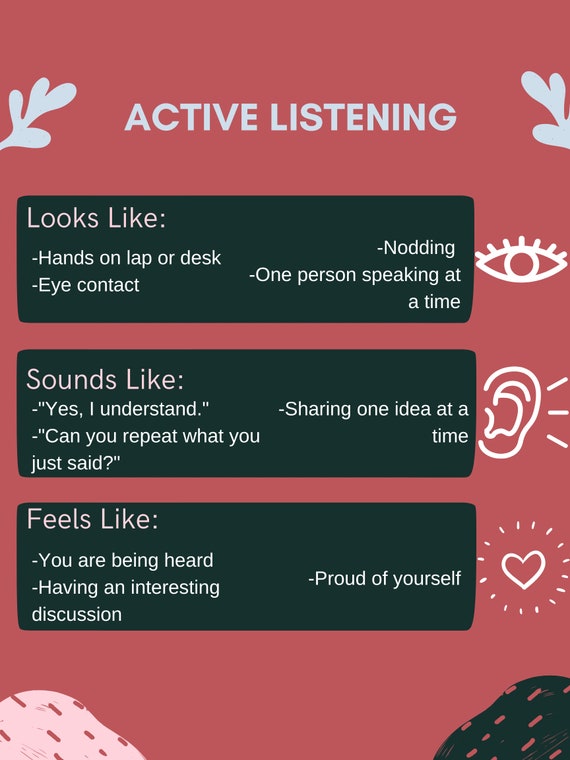 ACTIVE LISTENING

Looks Like:

-Hands on lap or desk
-Eye contact

-Nodding
-One person speaking at a time

Sounds Like:

-"Yes, I understand."
-"Can you repeat what you just said?"

-Sharing one idea at a time

Feels Like:

-You are being heard
-Having an interesting discussion

-Proud of yourself